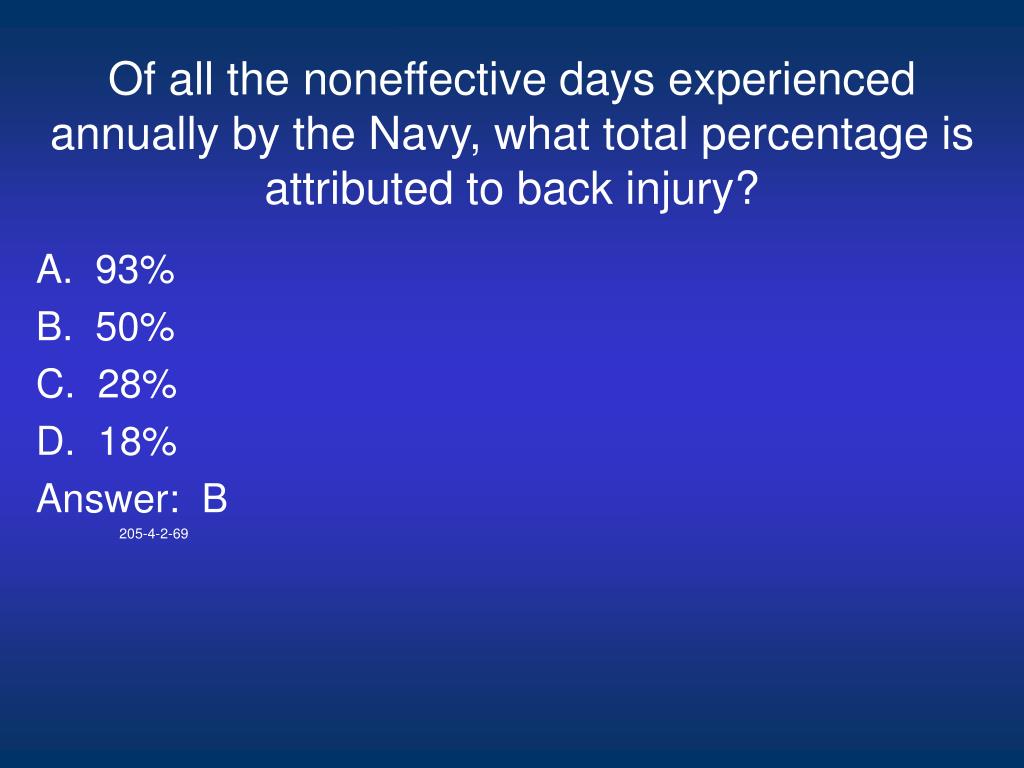 Of all the noneffective days experienced annually by the Navy, what total percentage is attributed to back injury?

A. 93%
B. 50%
C. 28%
D. 18%
Answer: B
205-4-2-69